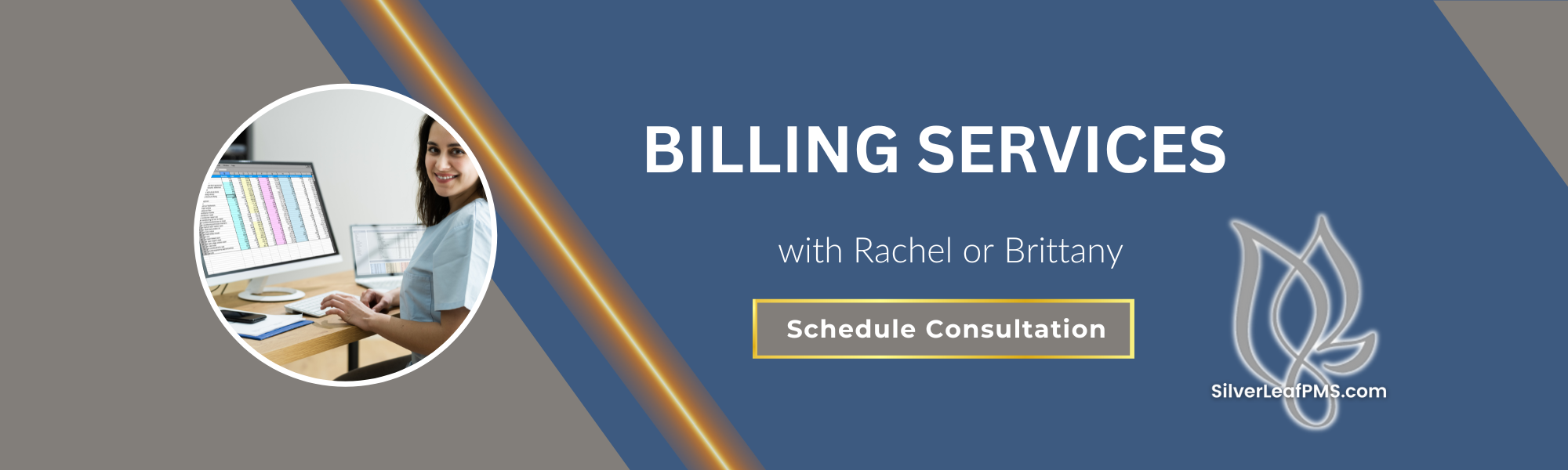 BILLING SERVICES

with Rachel or Brittany

Schedule Consultation

SilverLeafPMS.com